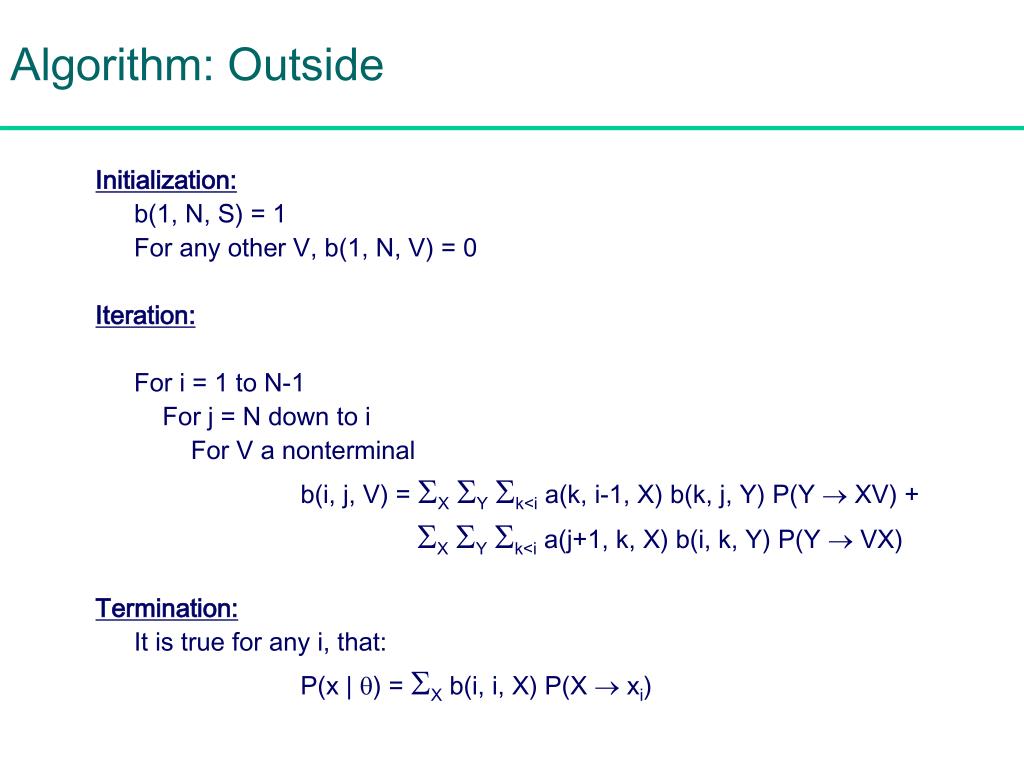 Algorithm: Outside

Initialization:
b(1, N, S) = 1
For any other V, b(1, N, V) = 0

Iteration:

For i = 1 to N-1
For j = N down to i
For V a nonterminal
b(i, j, V) = $\Sigma_X \Sigma_Y \Sigma_{k<i}$ a(k, i-1, X) b(k, j, Y) P(Y $\rightarrow$ XV) +
$\Sigma_X \Sigma_Y \Sigma_{k<i}$ a(j+1, k, X) b(i, k, Y) P(Y $\rightarrow$ VX)

Termination:
It is true for any i, that:
P(x | $\theta$) = $\Sigma_X$ b(i, i, X) P(X $\rightarrow$ $x_i$)